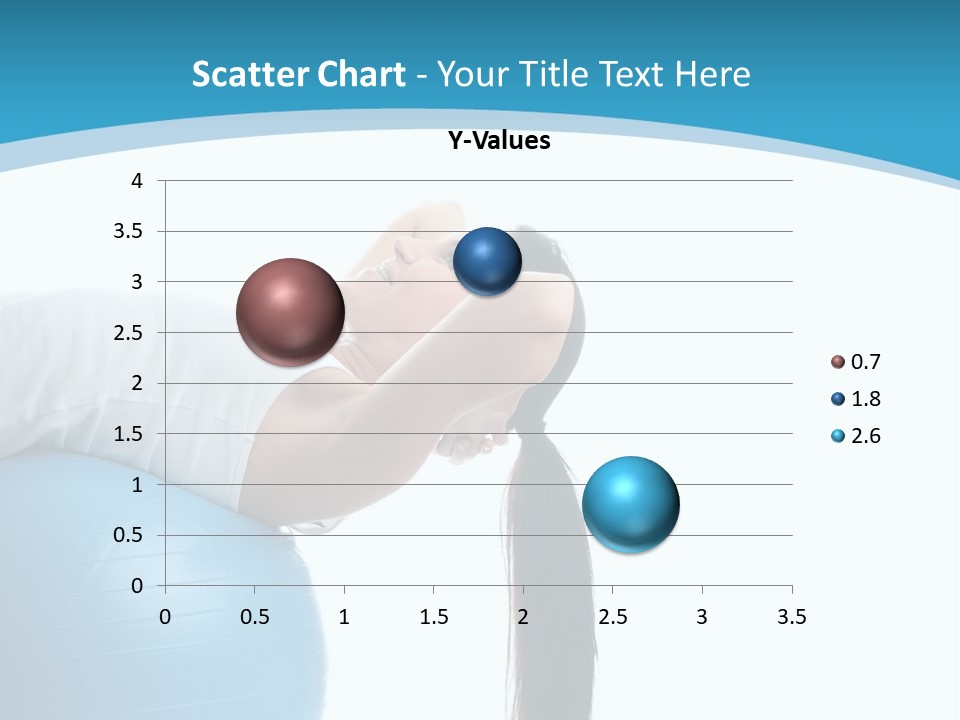 Scatter Chart - Your Title Text Here

Y-Values

4
3.5
3
2.5
2
1.5
1
0.5
0

0 0.5 1 1.5 2 2.5 3 3.5

0.7
1.8
2.6